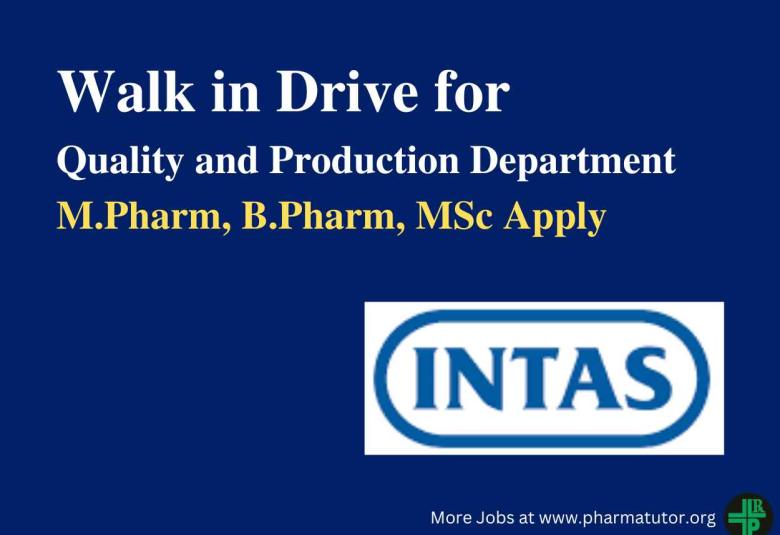 Walk in Drive for

Quality and Production Department

M.Pharm, B.Pharm, MSc Apply

INTAS

More Jobs at www.pharmatutor.org